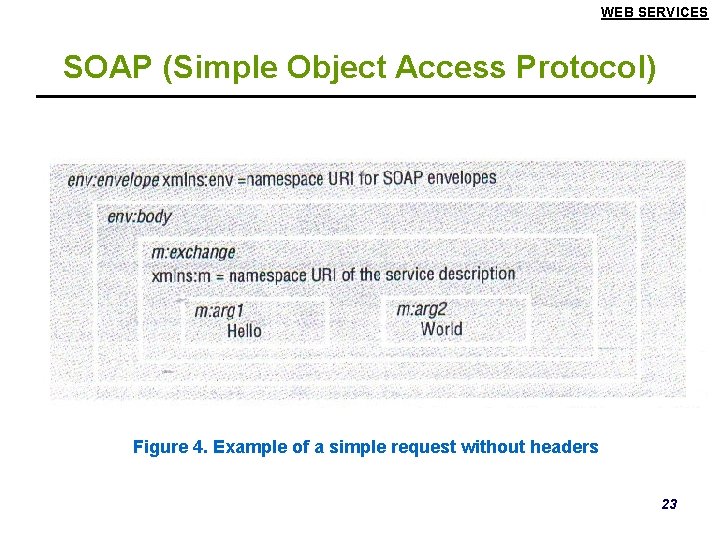 WEB SERVICES

SOAP (Simple Object Access Protocol)

env:envelope xmlns:env =namespace URI for SOAP envelopes

env:body

m:exchange
xmlns:m = namespace URI of the service description

m:arg1
Hello

m:arg2
World

Figure 4. Example of a simple request without headers

23